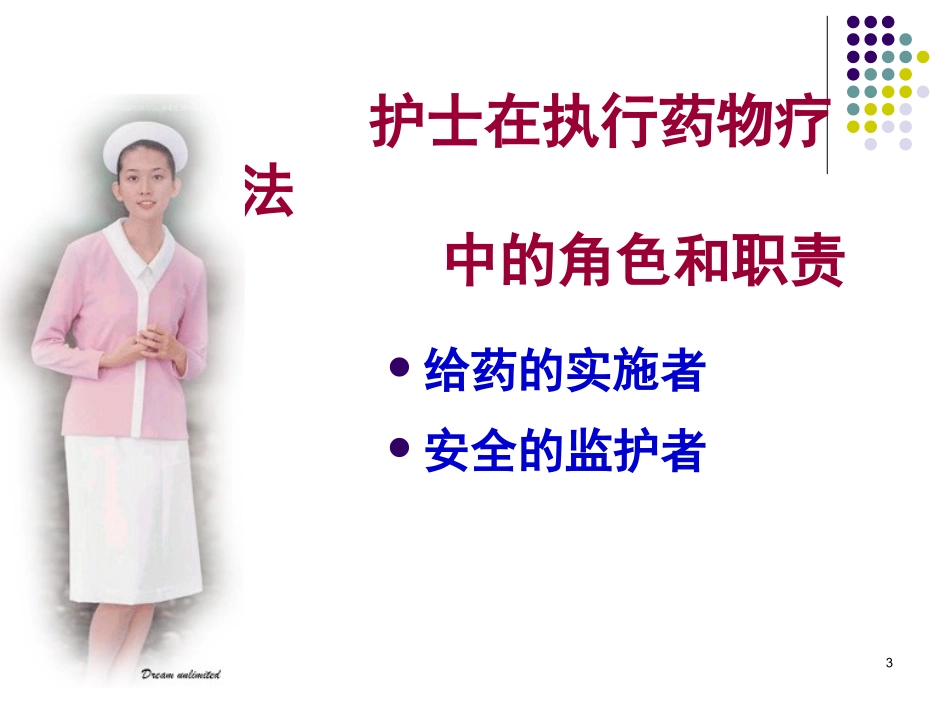 护士在执行药物疗法

中的角色和职责

- 给药的实施者
- 安全的监护者

Dream unlimited

3